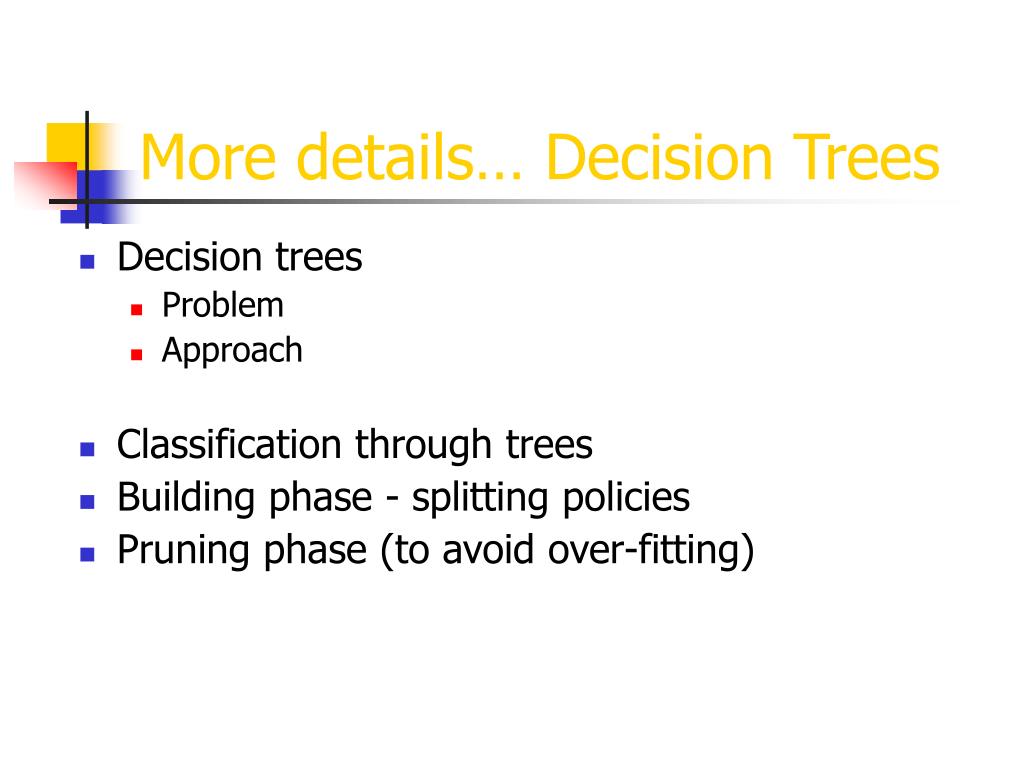 More details… Decision Trees

- Decision trees
  - Problem
  - Approach

- Classification through trees
- Building phase - splitting policies
- Pruning phase (to avoid over-fitting)